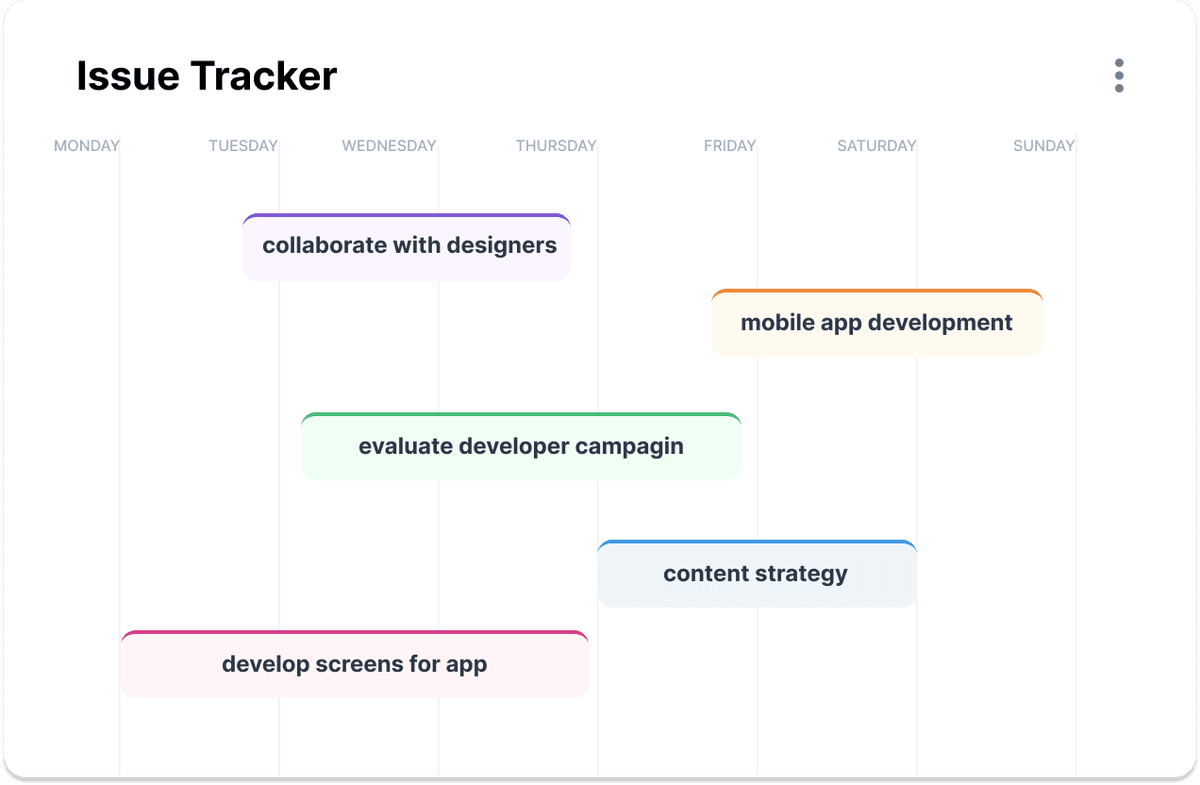 Issue Tracker

MONDAY TUESDAY WEDNESDAY THURSDAY FRIDAY SATURDAY SUNDAY

collaborate with designers

mobile app development

evaluate developer campagin

content strategy

develop screens for app